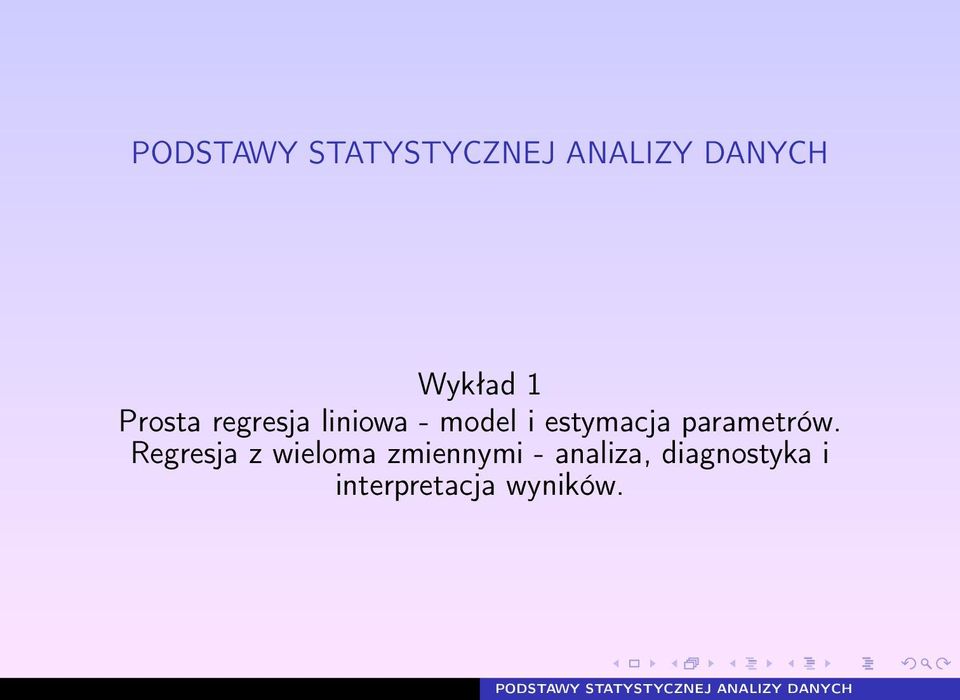 PODSTAWY STATYSTYCZNEJ ANALIZY DANYCH

Wykład 1
Prosta regresja liniowa - model i estymacja parametrów.
Regresja z wieloma zmiennymi - analiza, diagnostyka i interpretacja wyników.

PODSTAWY STATYSTYCZNEJ ANALIZY DANYCH